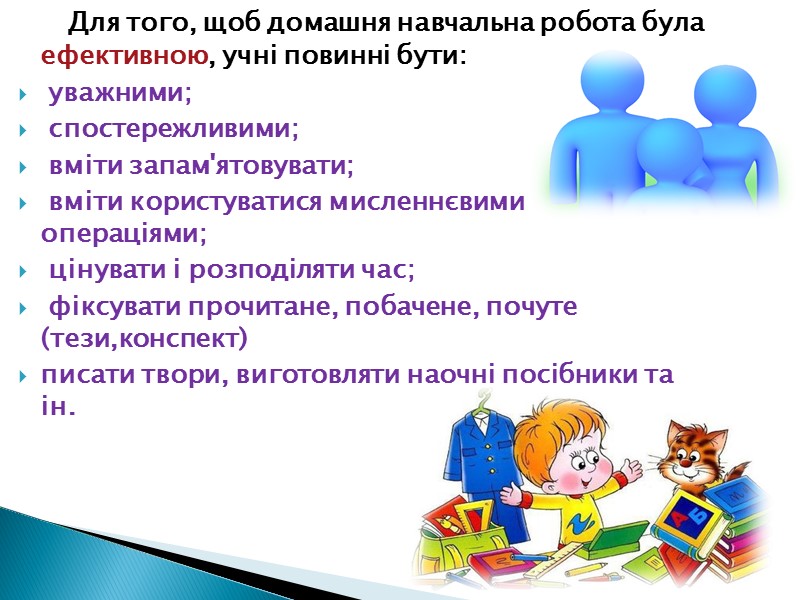 Для того, щоб домашня навчальна робота була ефективною, учні повинні бути:

уважними;

спостережливими;

вміти запам'ятовувати;

вміти користуватися мисленнєвими операціями;

цінувати і розподіляти час;

фіксувати прочитане, побачене, почуте (тези,конспект)

писати твори, виготовляти наочні посібники та ін.

А Б